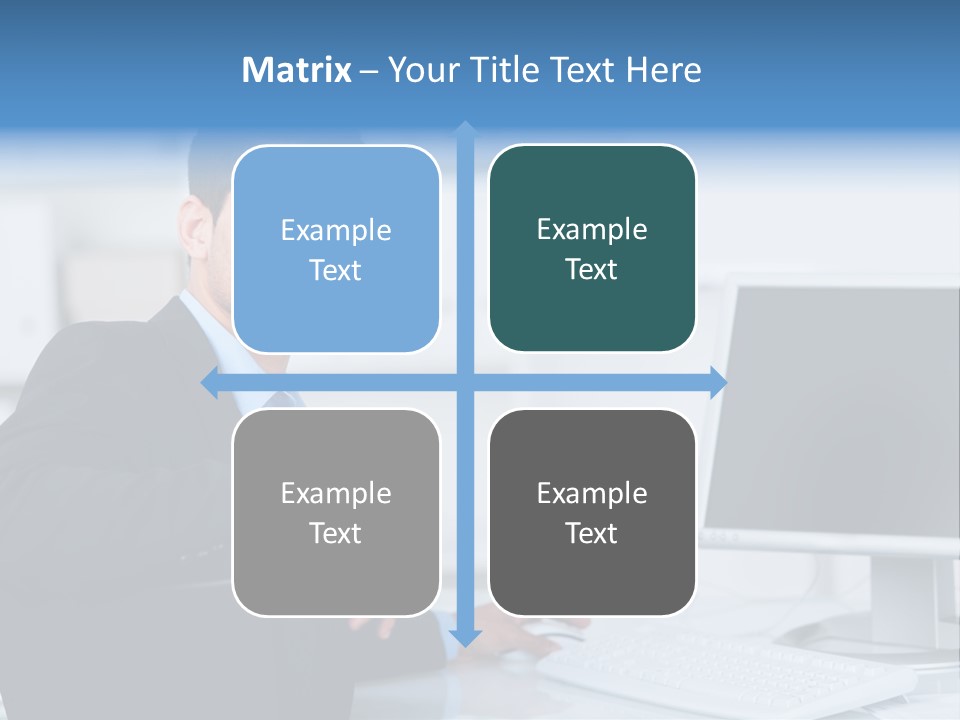 Matrix – Your Title Text Here

Example Text

Example Text

Example Text

Example Text